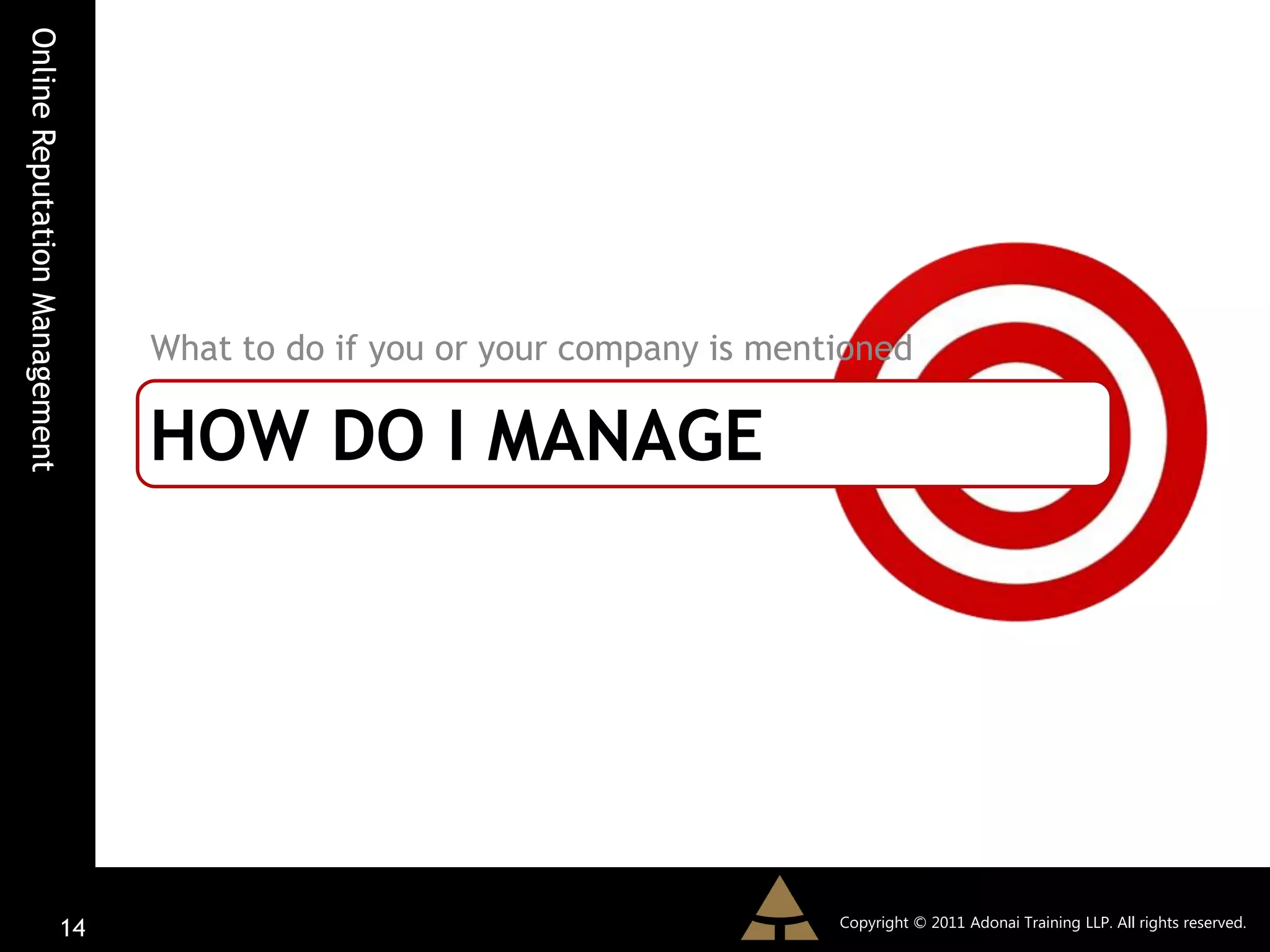 Online Reputation Management

What to do if you or your company is mentioned

HOW DO I MANAGE

14

Copyright © 2011 Adonai Training LLP. All rights reserved.